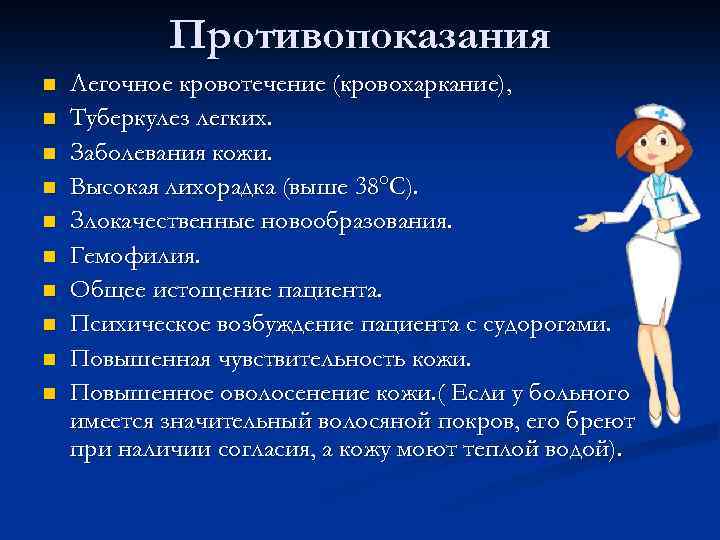 Противопоказания

- Легочное кровотечение (кровохаркание),
- Туберкулез легких.
- Заболевания кожи.
- Высокая лихорадка (выше 38°С).
- Злокачественные новообразования.
- Гемофилия.
- Общее истощение пациента.
- Психическое возбуждение пациента с судорогами.
- Повышенная чувствительность кожи.
- Повышенное оволосенение кожи.( Если у больного имеется значительный волосяной покров, его бреют при наличии согласия, а кожу моют теплой водой).